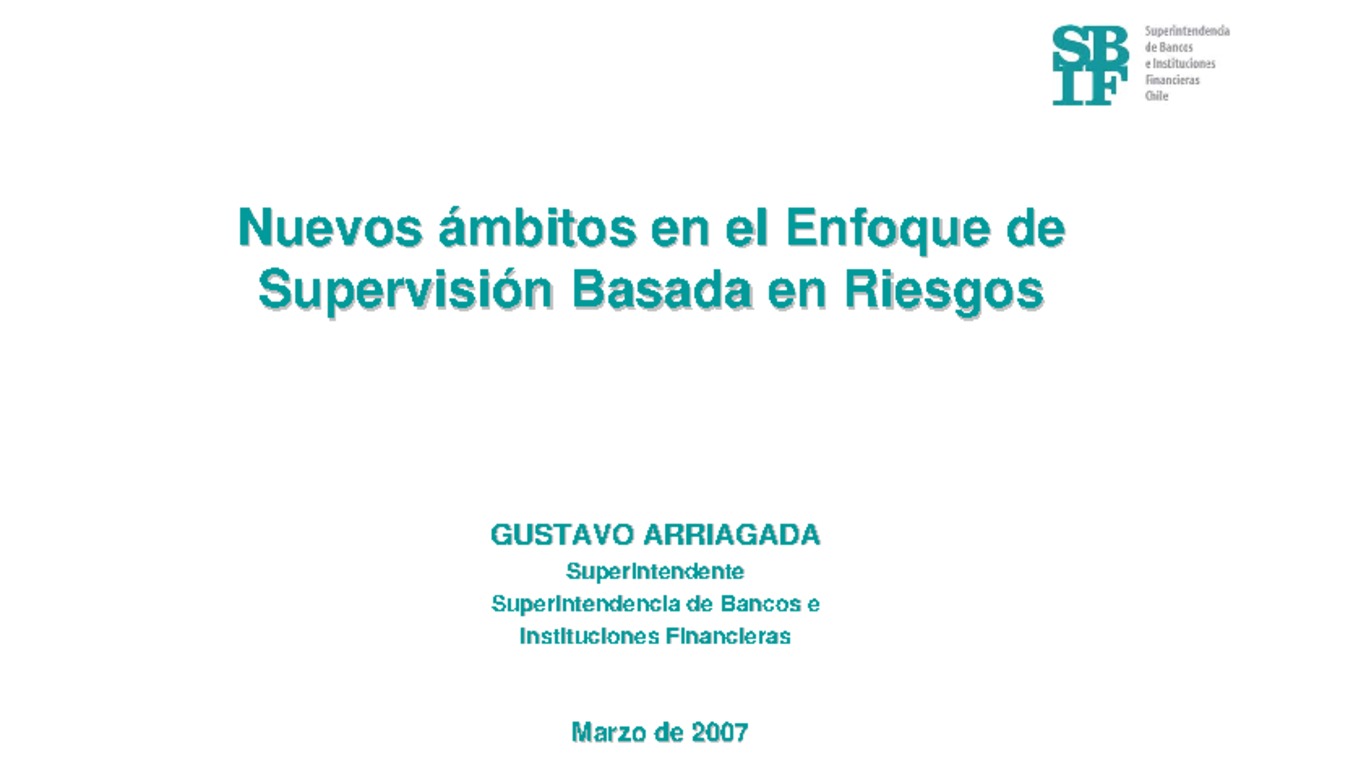 SBIF
Superintendencia de Bancos e Instituciones Financieras Chile

Nuevos ámbitos en el Enfoque de Supervisión Basada en Riesgos

GUSTAVO ARRIAGADA
Superintendente
Superintendencia de Bancos e Instituciones Financieras

Marzo de 2007